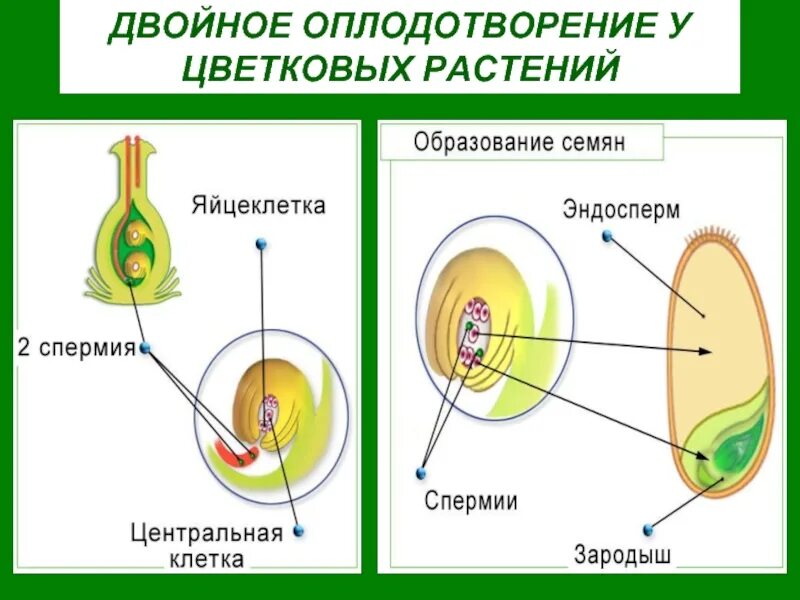 ДВОЙНОЕ ОПЛОДОТВОРЕНИЕ У ЦВЕТКОВЫХ РАСТЕНИЙ

Яйцеклетка

2 спермия

Центральная клетка

Образование семян

Эндосперм

Спермии

Зародыш